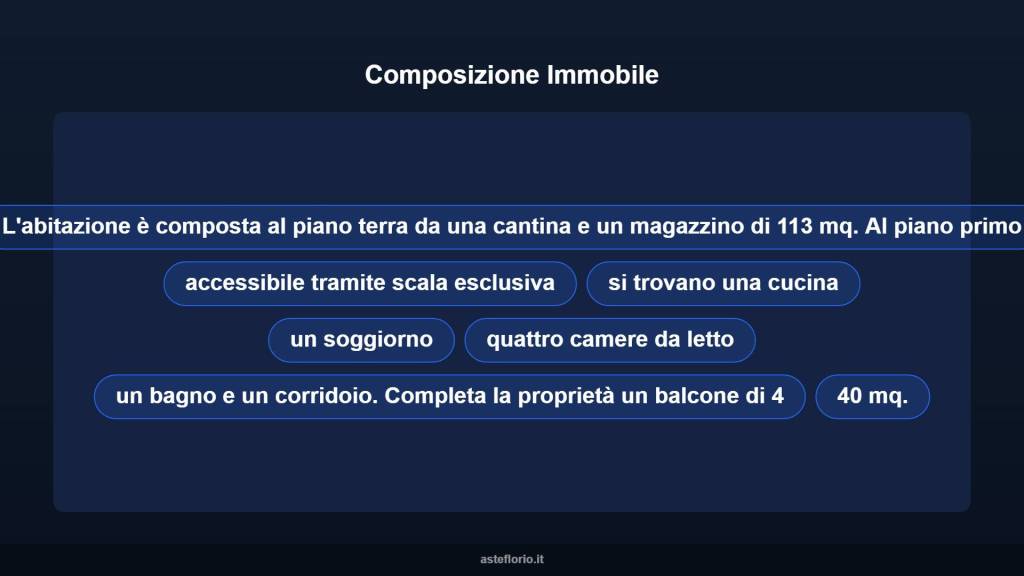 Composizione Immobile

L'abitazione è composta al piano terra da una cantina e un magazzino di 113 mq. Al piano primo

accessibile tramite scala esclusiva

si trovano una cucina

un soggiorno

quattro camere da letto

un bagno e un corridoio. Completa la proprietà un balcone di 4

40 mq.

asteflorio.it